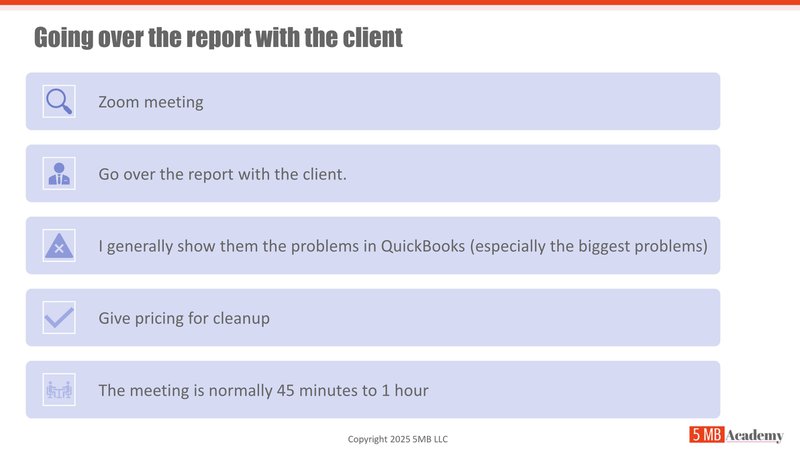 Going over the report with the client

Zoom meeting

Go over the report with the client.

I generally show them the problems in QuickBooks (especially the biggest problems)

Give pricing for cleanup

The meeting is normally 45 minutes to 1 hour

Copyright 2025 5MB LLC

5 MB Academy